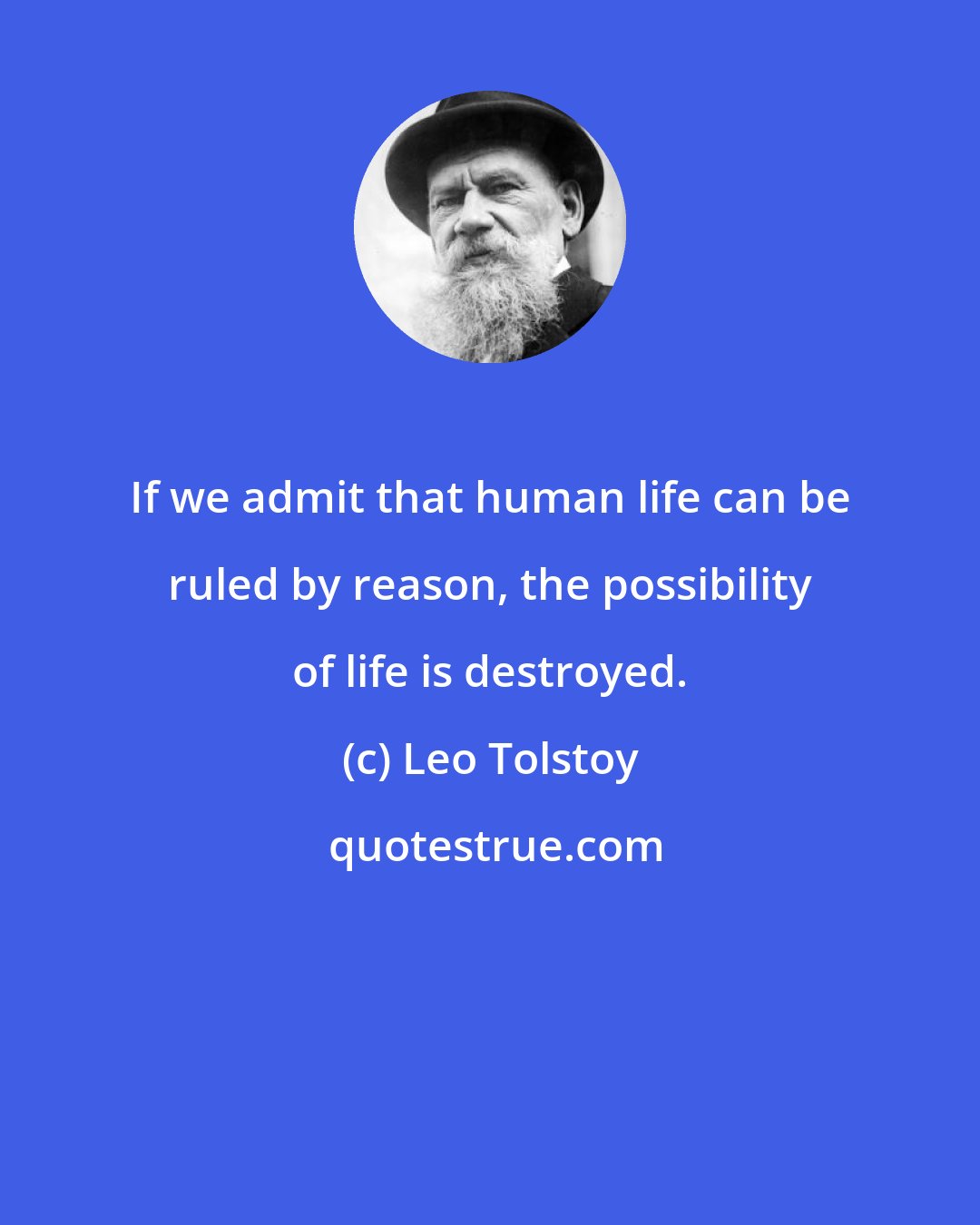 If we admit that human life can be ruled by reason, the possibility of life is destroyed.

(c) Leo Tolstoy

quotestrue.com